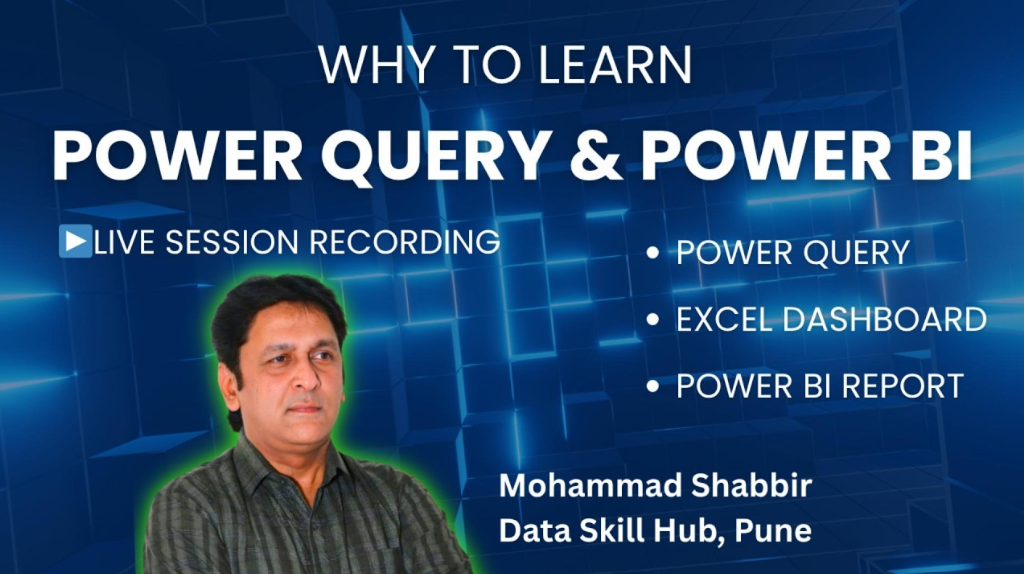 WHY TO LEARN

POWER QUERY & POWER BI

▶LIVE SESSION RECORDING

• POWER QUERY
• EXCEL DASHBOARD
• POWER BI REPORT

Mohammad Shabbir
Data Skill Hub, Pune